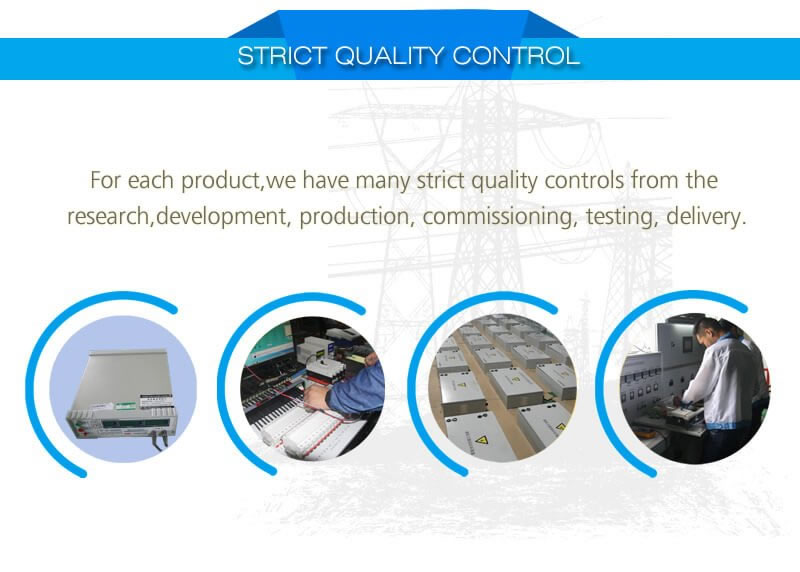 STRICT QUALITY CONTROL

For each product,we have many strict quality controls from the research,development, production, commissioning, testing, delivery.